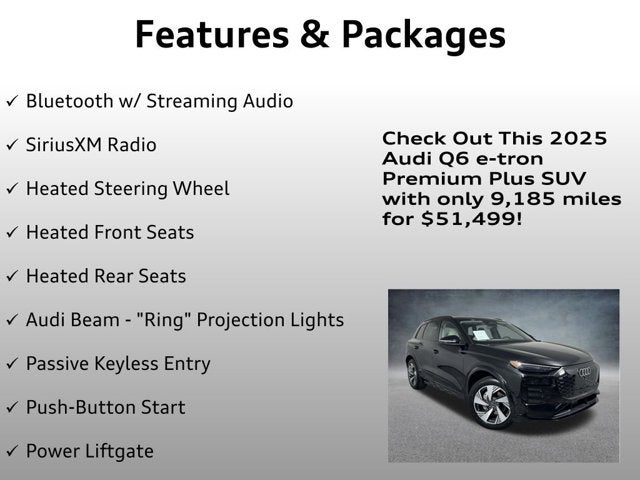 Features & Packages

✓ Bluetooth w/ Streaming Audio

✓ SiriusXM Radio

✓ Heated Steering Wheel

✓ Heated Front Seats

✓ Heated Rear Seats

✓ Audi Beam - "Ring" Projection Lights

✓ Passive Keyless Entry

✓ Push-Button Start

✓ Power Liftgate

Check Out This 2025 Audi Q6 e-tron Premium Plus SUV with only 9,185 miles for $51,499!